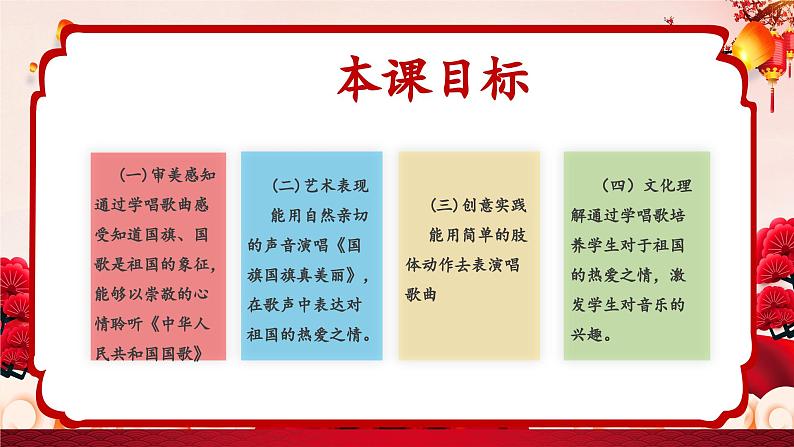 本课目标

（一）审美感知
通过学唱歌曲感受知道国旗、国歌是祖国的象征，能够以崇敬的心情聆听《中华人民共和国国歌》

（二）艺术表现
能用自然亲切的声音演唱《国旗国旗真美丽》，在歌声中表达对祖国的热爱之情。

（三）创意实践
能用简单的肢体动作去表演唱歌曲

（四）文化理解通过学唱歌培养学生对于祖国的热爱之情，激发学生对音乐的兴趣。